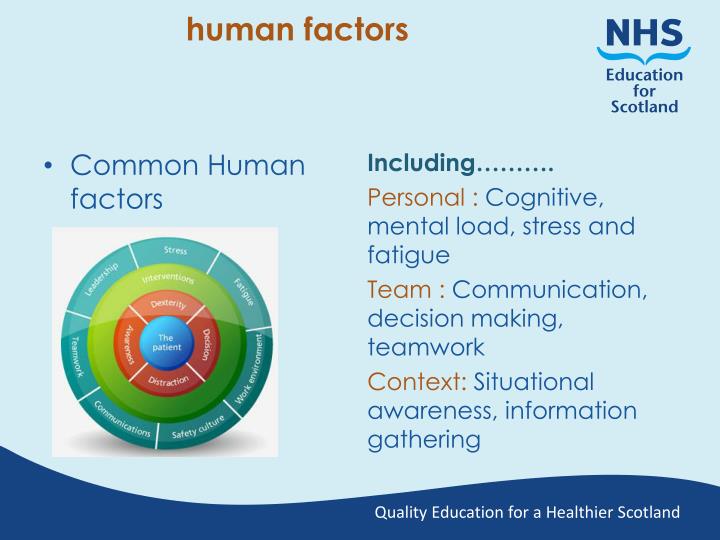 human factors

NHS
Education for Scotland

• Common Human factors

Stress
Fatigue
Work environment
Safety culture
Communications
Teamwork
Leadership
Interventions
Dexterity
Decision
Distraction
Awareness
The patient

Including……….
Personal : Cognitive, mental load, stress and fatigue
Team : Communication, decision making, teamwork
Context: Situational awareness, information gathering

Quality Education for a Healthier Scotland